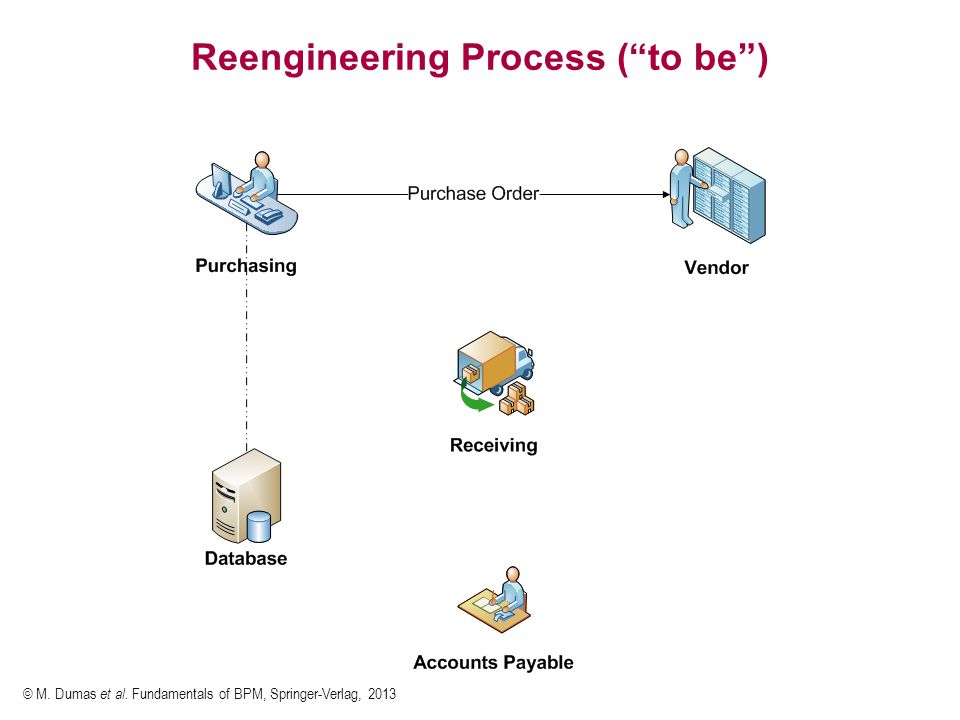 Reengineering Process (“to be”)

Purchase Order

Purchasing

Vendor

Receiving

Database

Accounts Payable

© M. Dumas et al. Fundamentals of BPM, Springer-Verlag, 2013